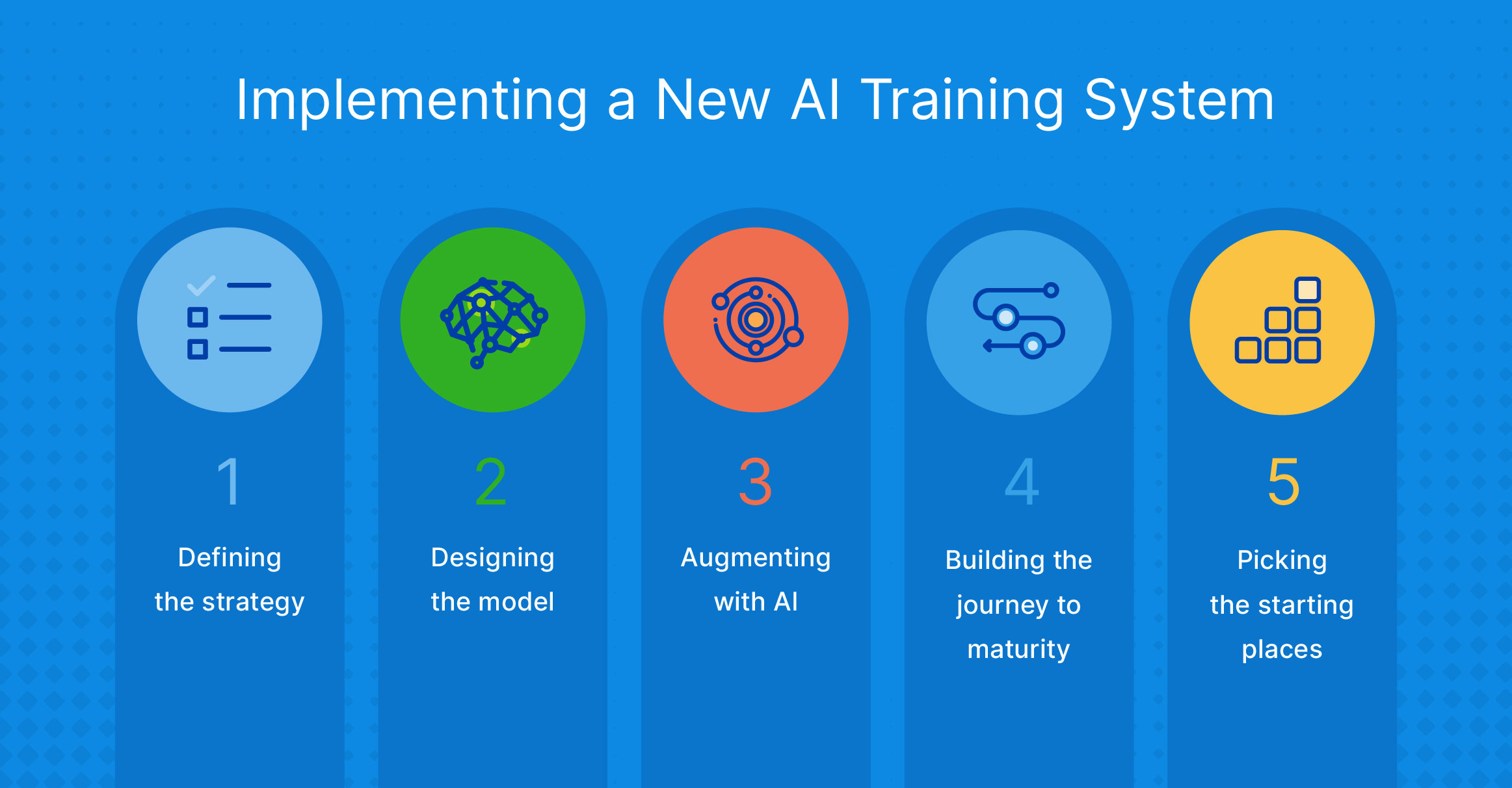 Implementing a New AI Training System

1

Defining the strategy

2

Designing the model

3

Augmenting with AI

4

Building the journey to maturity

5

Picking the starting places